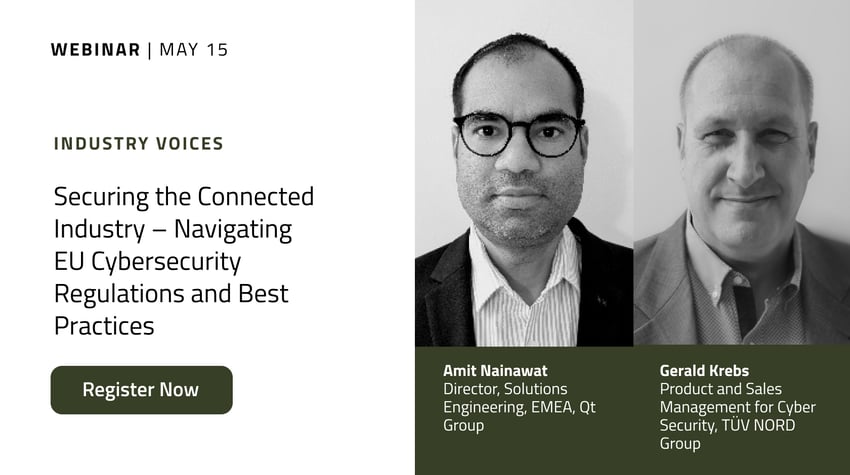 WEBINAR | MAY 15

INDUSTRY VOICES

Securing the Connected Industry – Navigating EU Cybersecurity Regulations and Best Practices

Register Now

Amit Nainawat
Director, Solutions Engineering, EMEA, Qt Group

Gerald Krebs
Product and Sales Management for Cyber Security, TÜV NORD Group